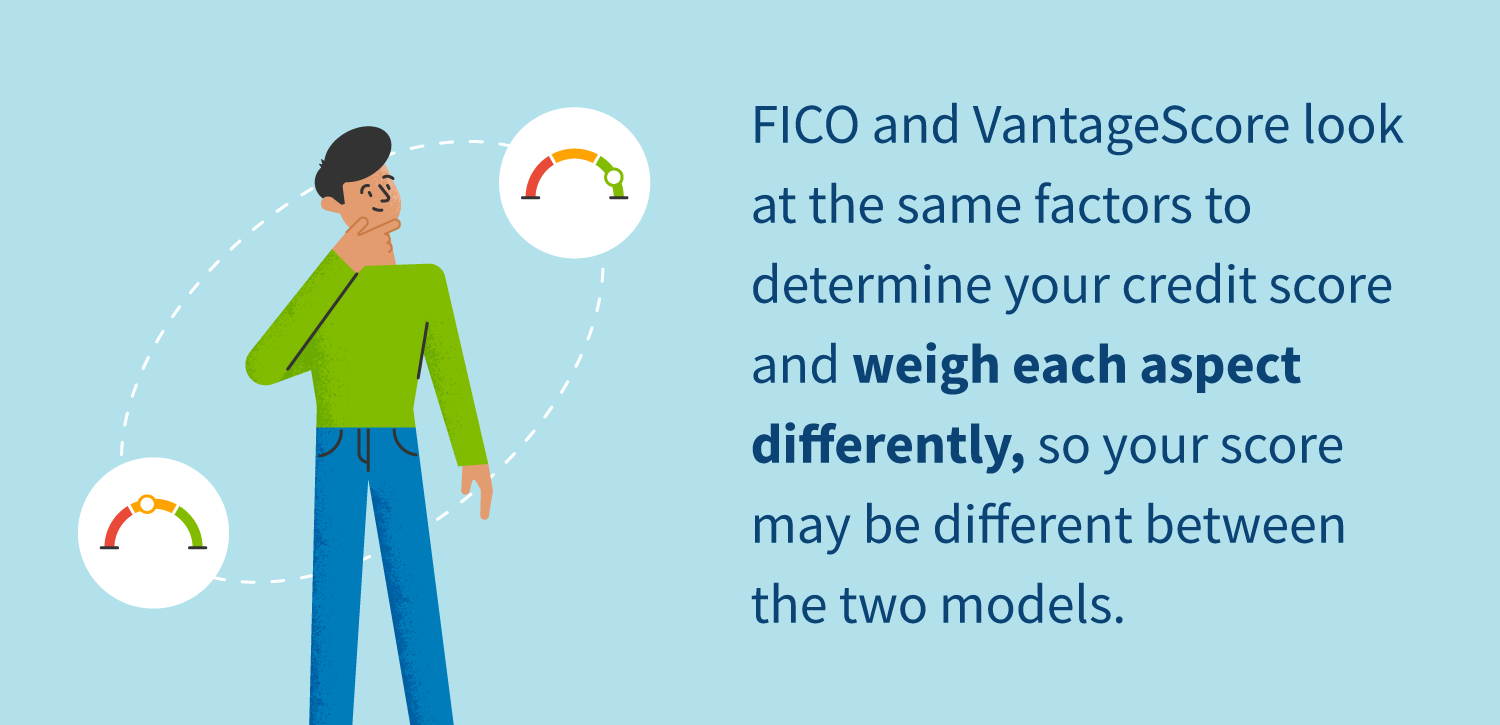 FICO and VantageScore look at the same factors to determine your credit score and weigh each aspect differently, so your score may be different between the two models.